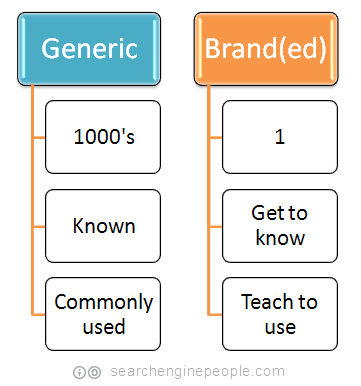 Generic

1000's

Known

Commonly used

Brand(ed)

1

Get to know

Teach to use

searchenginepeople.com